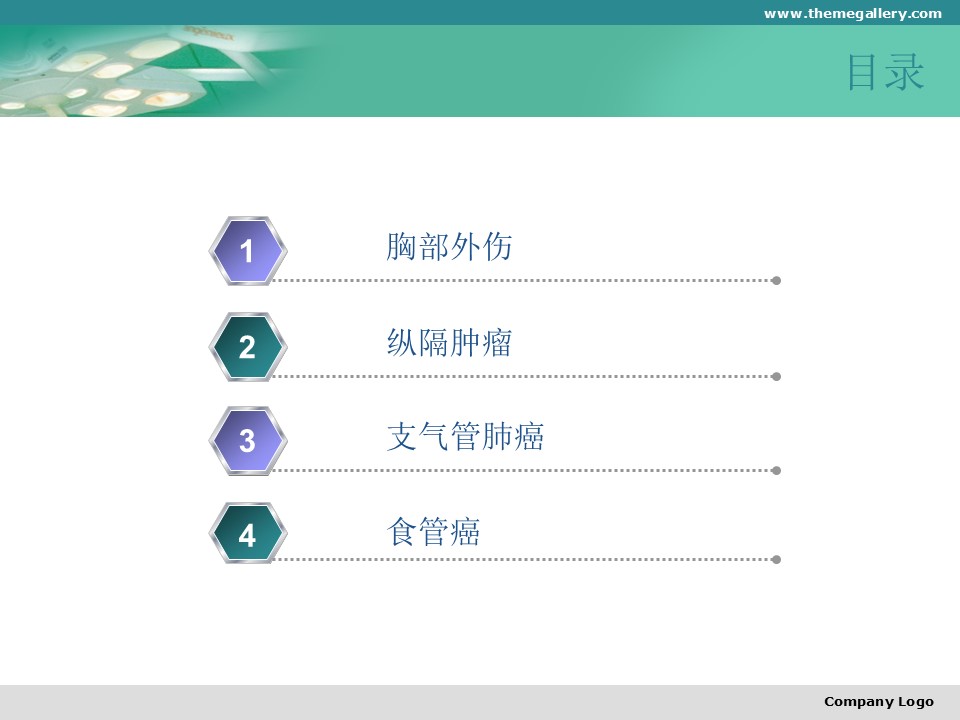 www.themegallery.com

目录

1 胸部外伤

2 纵隔肿瘤

3 支气管肺癌

4 食管癌

Company Logo